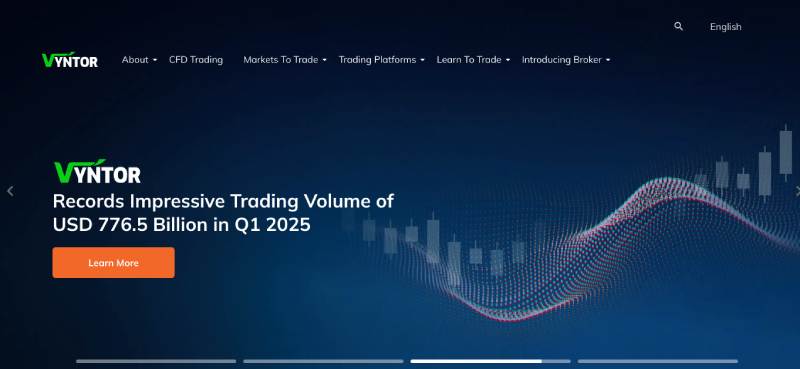 English

VYNTOR About CFD Trading Markets To Trade Trading Platforms Learn To Trade Introducing Broker

VYNTOR
Records Impressive Trading Volume of USD 776.5 Billion in Q1 2025

Learn More